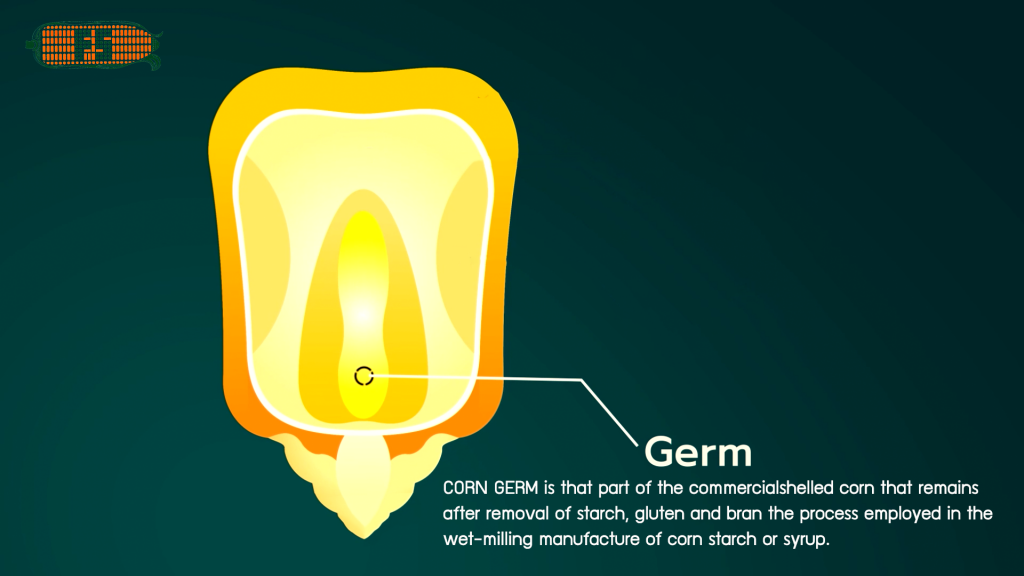 Germ

CORN GERM is that part of the commercialshelled corn that remains after removal of starch, gluten and bran the process employed in the wet-milling manufacture of corn starch or syrup.